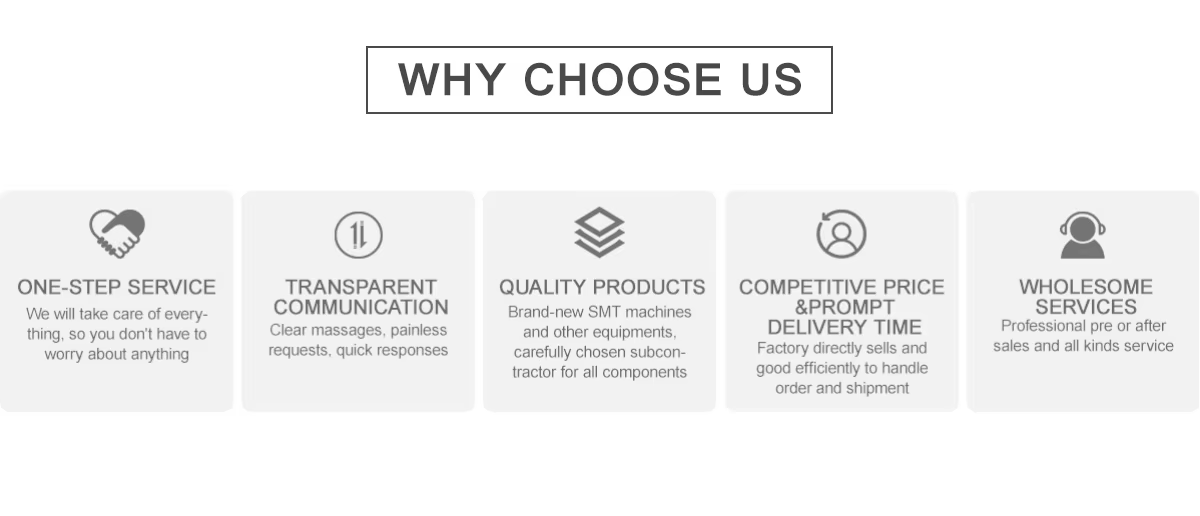 WHY CHOOSE US

ONE-STEP SERVICE
We will take care of everything, so you don't have to worry about anything

TRANSPARENT COMMUNICATION
Clear massages, painless requests, quick responses

QUALITY PRODUCTS
Brand-new SMT machines and other equipments, carefully chosen subcontractor for all components

COMPETITIVE PRICE &PROMPT DELIVERY TIME
Factory directly sells and good efficiently to handle order and shipment

WHOLESOME SERVICES
Professional pre or after sales and all kinds service